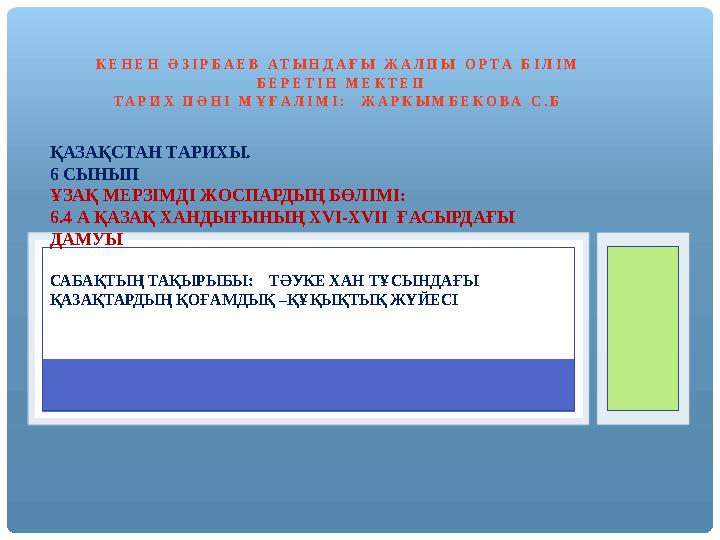 КЕНЕН ӘЗІРБАЕВ АТЫНДАҒЫ ЖАЛПЫ ОРТА БІЛІМ БЕРЕТІН МЕКТЕП
ТАРИХ ПӘНІ МҰҒАЛІМІ: ЖАРКЫМБЕКОВА С.Б

ҚАЗАҚСТАН ТАРИХЫ.
6 СЫНЫП
ҰЗАҚ МЕРЗІМДІ ЖОСПАРДЫҢ БӨЛІМІ:
6.4 А ҚАЗАҚ ХАНДЫҒЫНЫҢ XVI-XVII ҒАСЫРДАҒЫ ДАМУЫ

САБАҚТЫҢ ТАҚЫРЫБЫ: ТӘУКЕ ХАН ТҰСЫНДАҒЫ ҚАЗАҚТАРДЫҢ ҚОҒАМДЫҚ –ҚҰҚЫҚТЫҚ ЖҮЙЕСІ